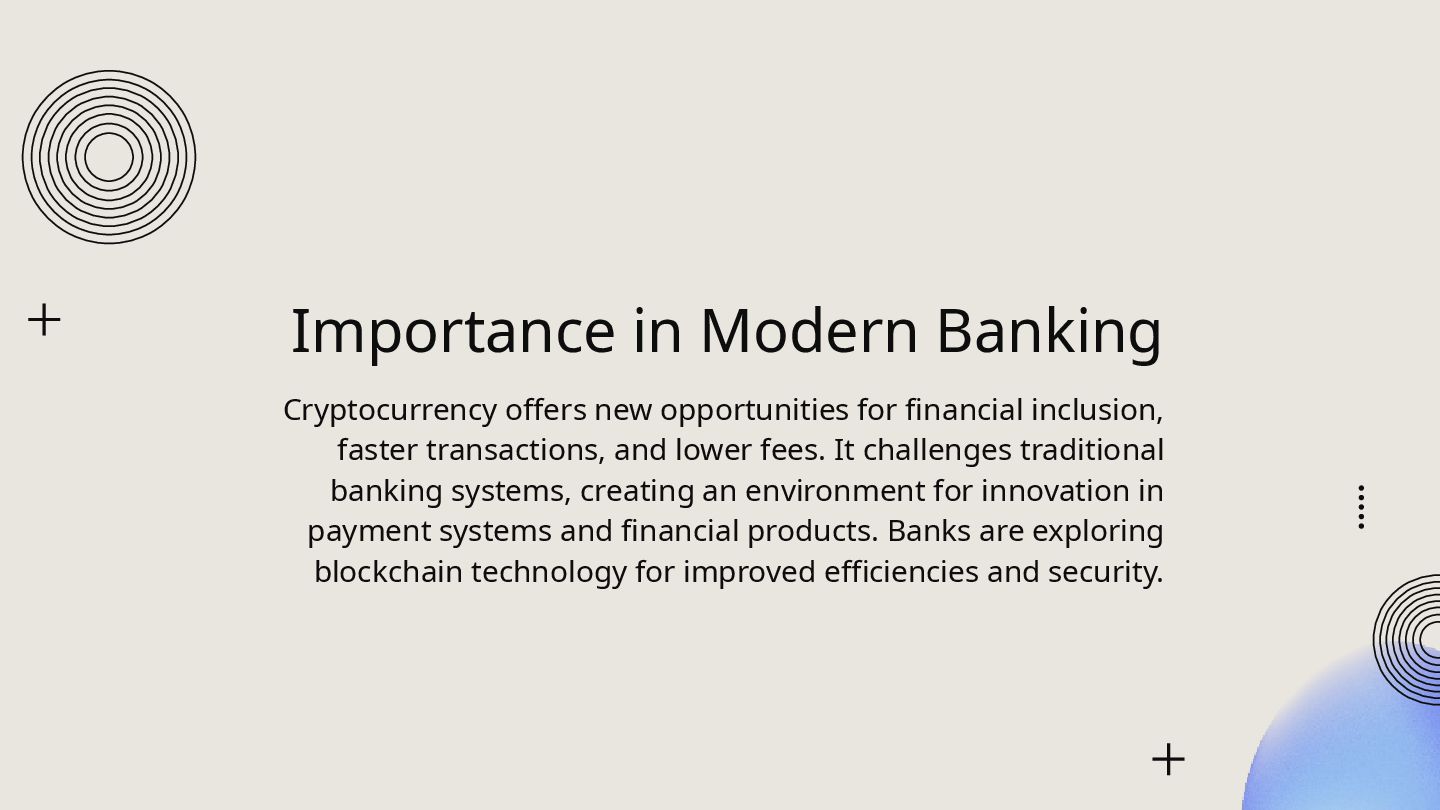 Importance in Modern Banking

Cryptocurrency offers new opportunities for financial inclusion, faster transactions, and lower fees. It challenges traditional banking systems, creating an environment for innovation in payment systems and financial products. Banks are exploring blockchain technology for improved efficiencies and security.